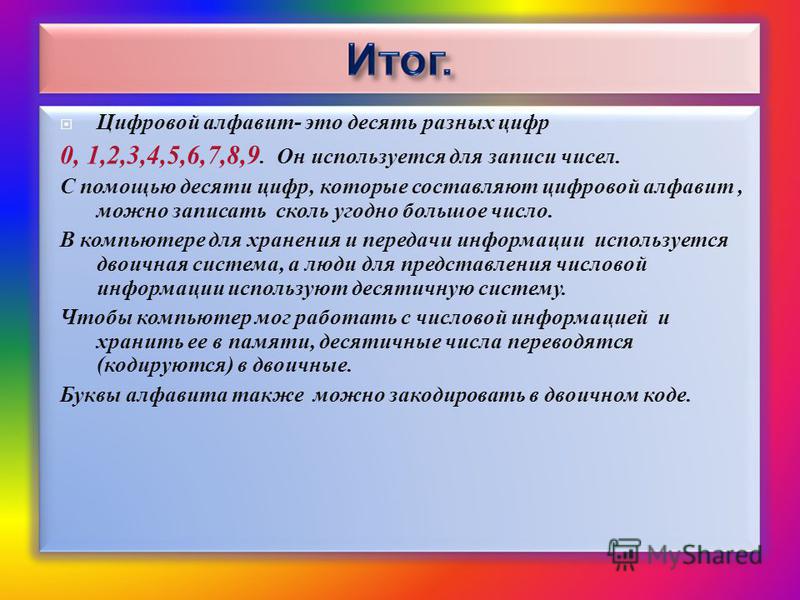 Итог.

Цифровой алфавит- это десять разных цифр

0, 1,2,3,4,5,6,7,8,9. Он используется для записи чисел.

С помощью десяти цифр, которые составляют цифровой алфавит , можно записать сколь угодно большое число.

В компьютере для хранения и передачи информации используется двоичная система, а люди для представления числовой информации используют десятичную систему.

Чтобы компьютер мог работать с числовой информацией и хранить ее в памяти, десятичные числа переводятся (кодируются) в двоичные.

Буквы алфавита также можно закодировать в двоичном коде.

MyShared